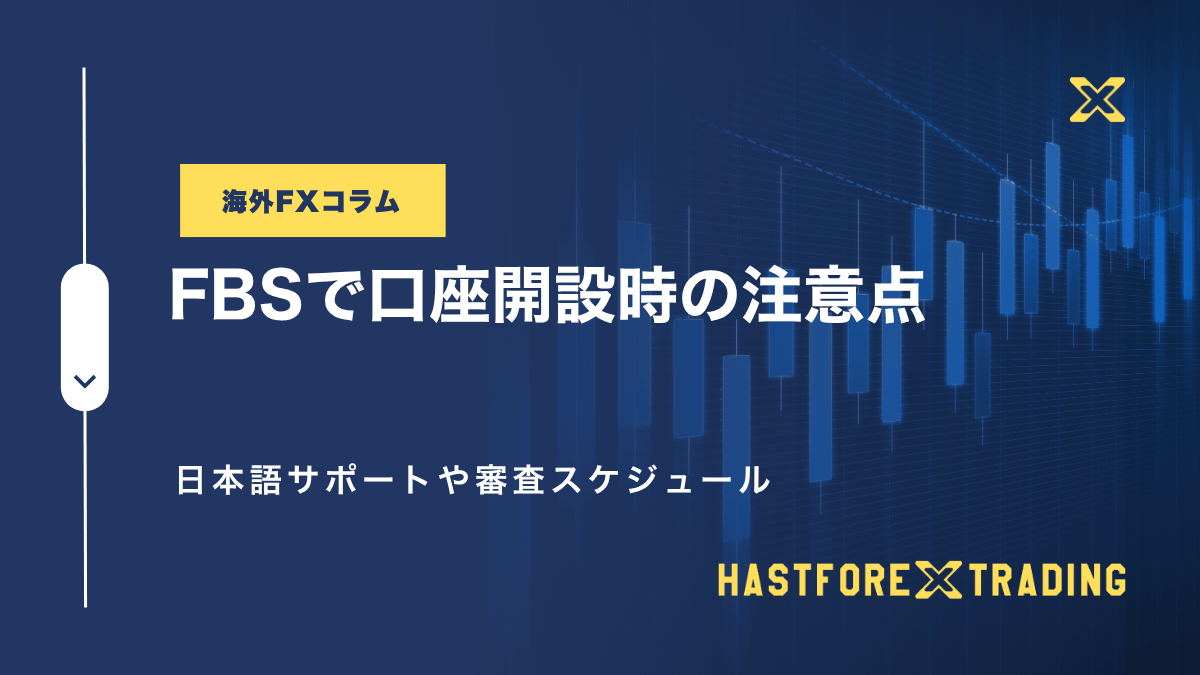 海外FXコラム

FBSで口座開設時の注意点

日本語サポートや審査スケジュール

HASTFOREX TRADING